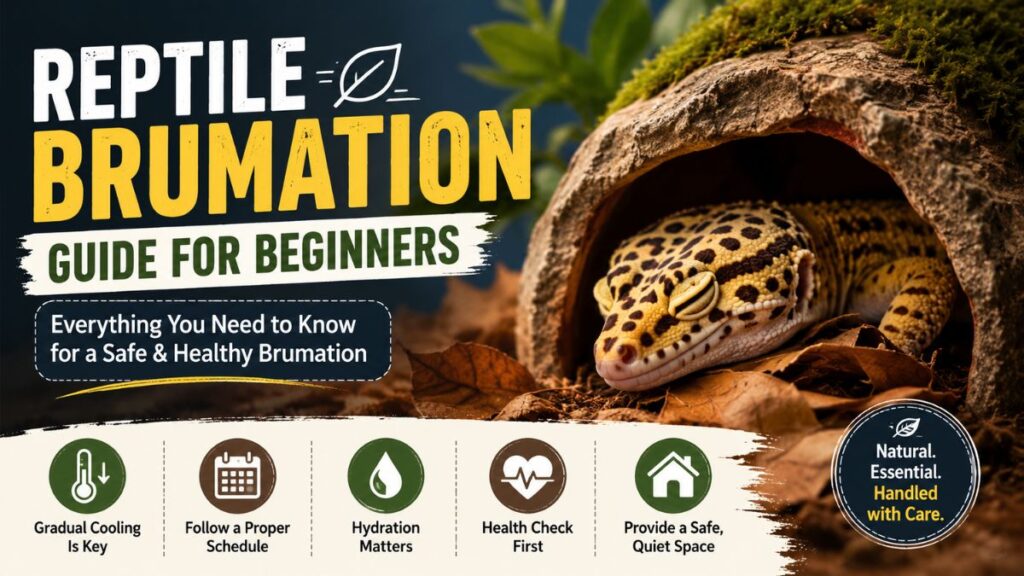 REPTILE BRUMATION

GUIDE FOR BEGINNERS

Everything You Need to Know for a Safe & Healthy Brumation

Gradual Cooling Is Key

Follow a Proper Schedule

Hydration Matters

Health Check First

Provide a Safe, Quiet Space

Natural. Essential. Handled with Care.